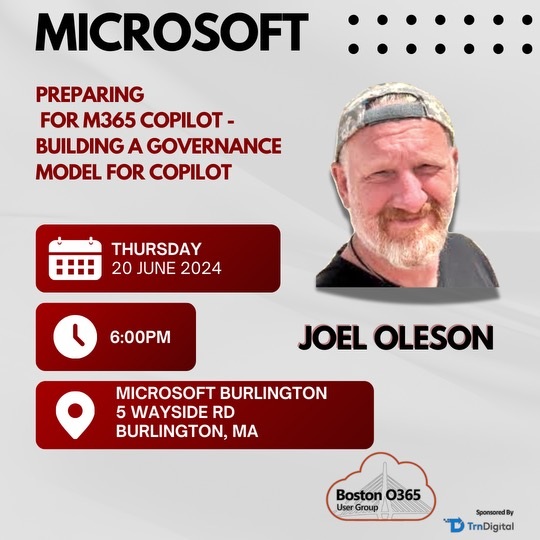 MICROSOFT

PREPARING FOR M365 COPILOT - BUILDING A GOVERNANCE MODEL FOR COPILOT

THURSDAY
20 JUNE 2024

6:00PM

MICROSOFT BURLINGTON
5 WAYSIDE RD
BURLINGTON, MA

JOEL OLESON

Boston O365
User Group

Sponsored By
TrnDigital